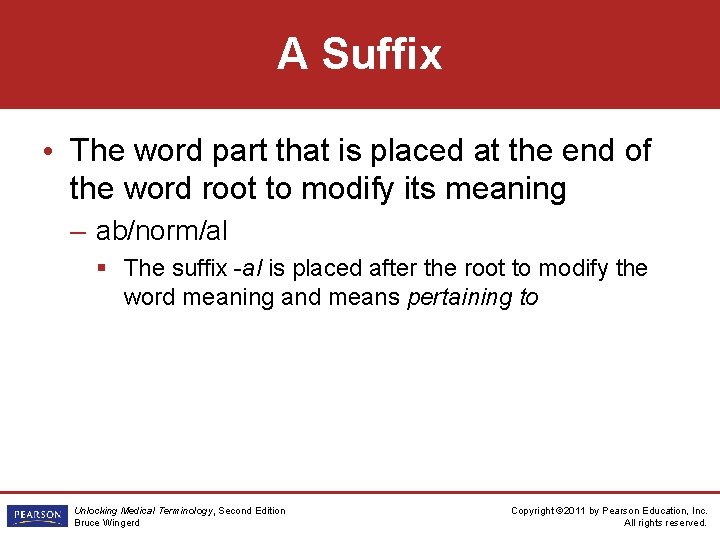 A Suffix

• The word part that is placed at the end of the word root to modify its meaning

– ab/norm/al

▪ The suffix -al is placed after the root to modify the word meaning and means pertaining to

PEARSON

Unlocking Medical Terminology, Second Edition
Bruce Wingerd

Copyright ©2011 by Pearson Education, Inc.
All rights reserved.